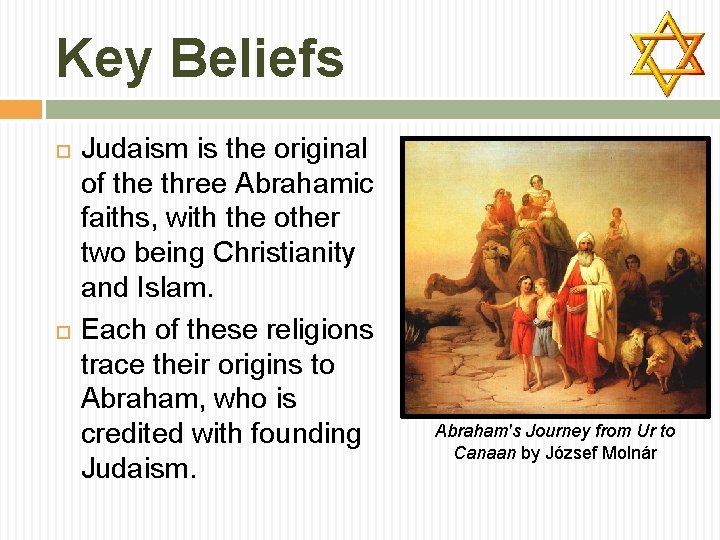 Key Beliefs

Judaism is the original of the three Abrahamic faiths, with the other two being Christianity and Islam.

Each of these religions trace their origins to Abraham, who is credited with founding Judaism.

Abraham's Journey from Ur to Canaan by József Molnár